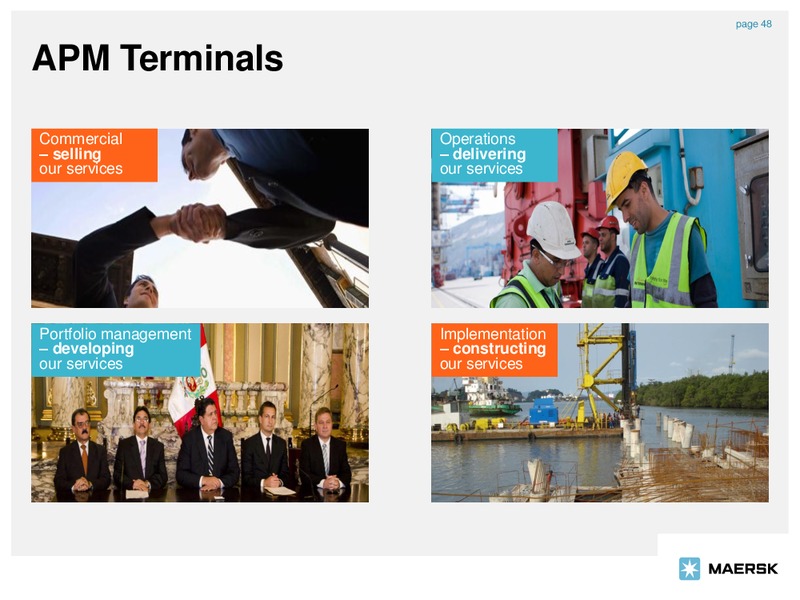 page 48

APM Terminals

Commercial
– selling
our services

Operations
– delivering
our services

Portfolio management
– developing
our services

Implementation
– constructing
our services

MAERSK